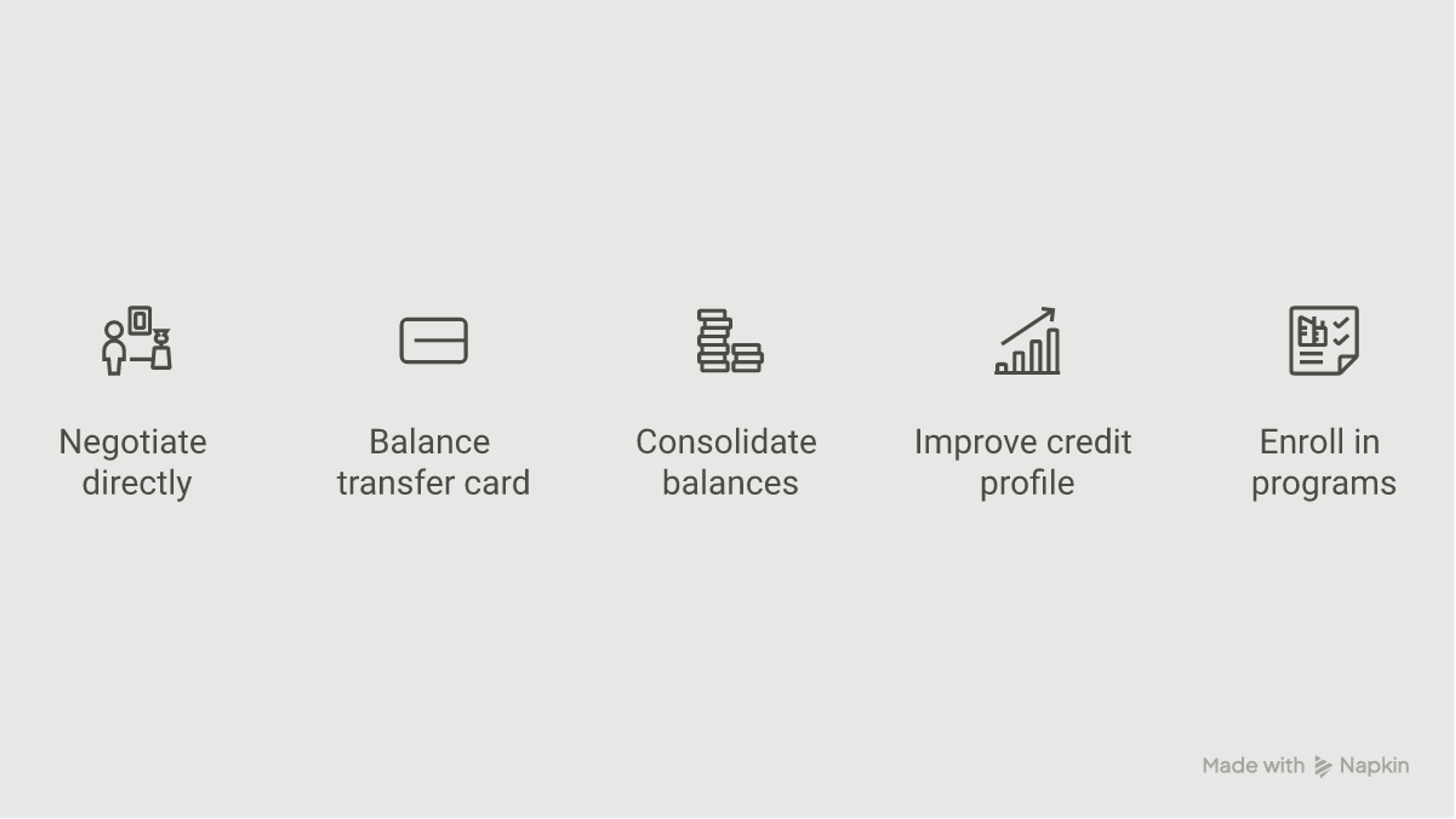 Negotiate directly

Balance transfer card

Consolidate balances

Improve credit profile

Enroll in programs

Made with Napkin